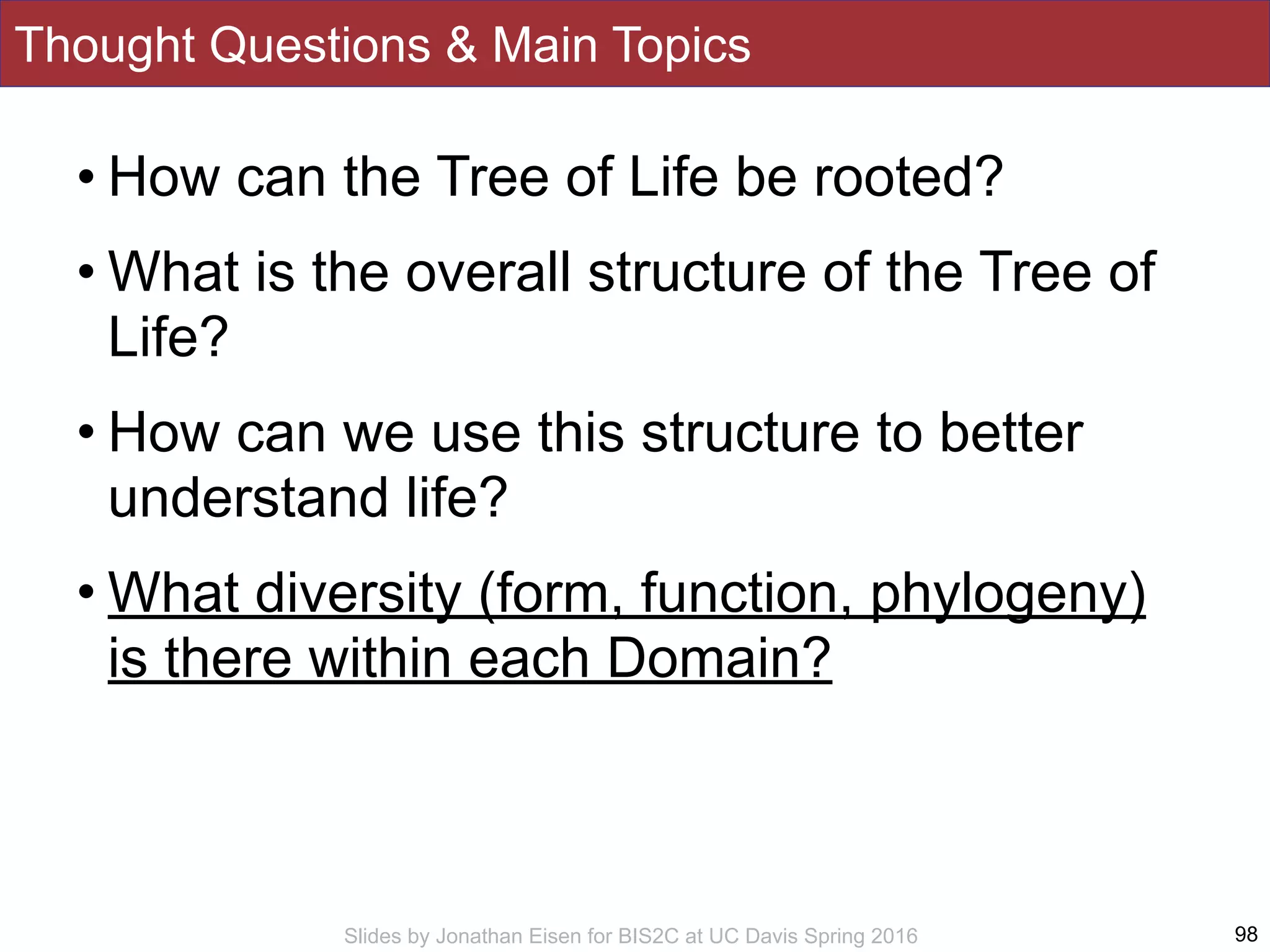 Thought Questions & Main Topics

• How can the Tree of Life be rooted?

• What is the overall structure of the Tree of Life?

• How can we use this structure to better understand life?

• What diversity (form, function, phylogeny) is there within each Domain?

Slides by Jonathan Eisen for BIS2C at UC Davis Spring 2016

98